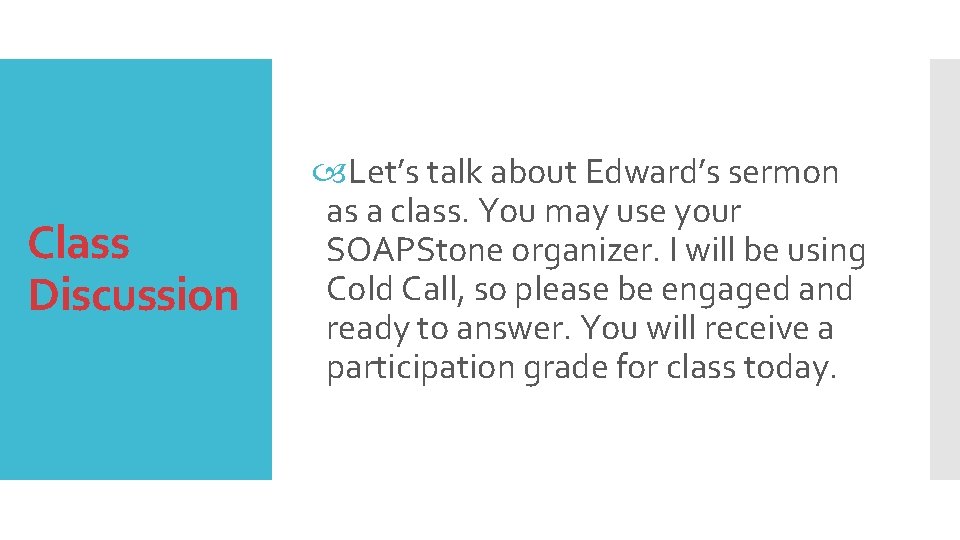 Class Discussion

Let’s talk about Edward’s sermon as a class. You may use your SOAPStone organizer. I will be using Cold Call, so please be engaged and ready to answer. You will receive a participation grade for class today.